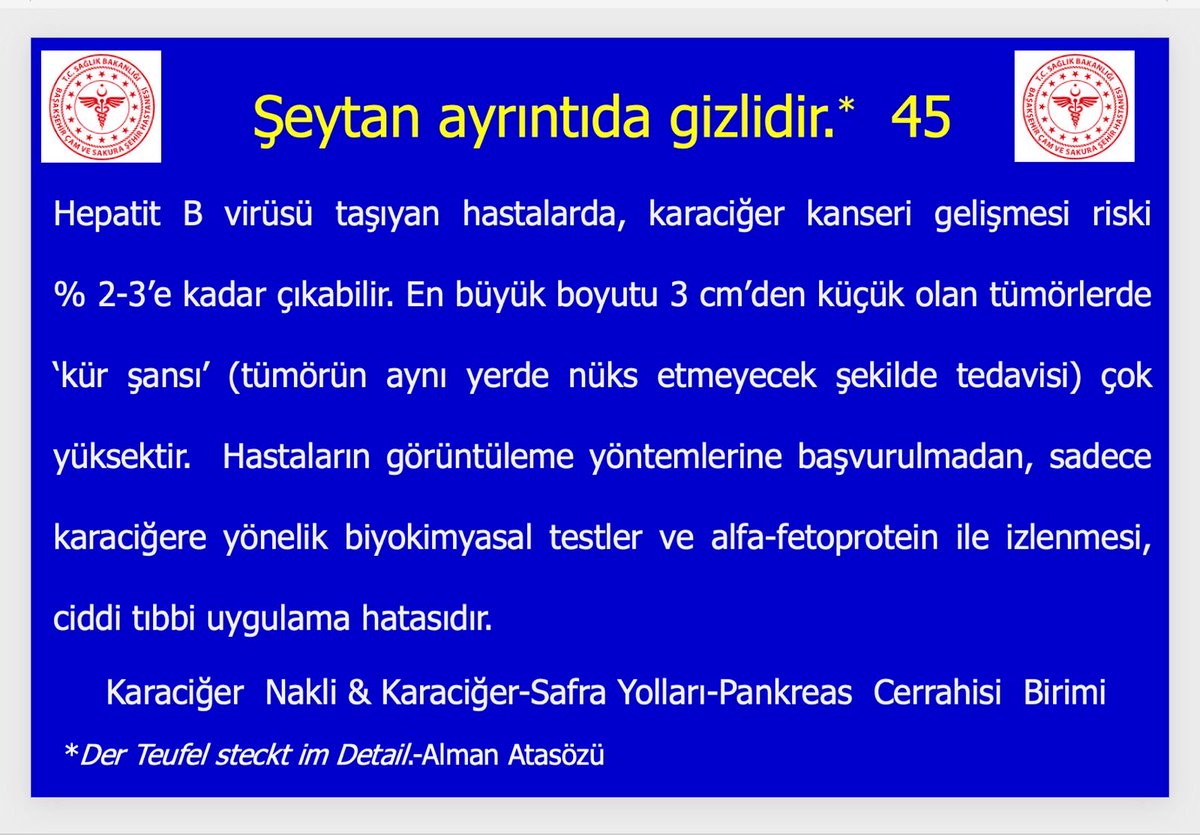 T.C. SAĞLIK BAKANLIĞI
BAŞAKŞEHİR ÇAM VE SAKURA ŞEHİR HASTANESİ

Şeytan ayrıntıda gizlidir.* 45

T.C. SAĞLIK BAKANLIĞI
BAŞAKŞEHİR ÇAM VE SAKURA ŞEHİR HASTANESİ

Hepatit B virüsü taşıyan hastalarda, karaciğer kanseri gelişmesi riski % 2-3'e kadar çıkabilir. En büyük boyutu 3 cm'den küçük olan tümörlerde 'kür şansı' (tümörün aynı yerde nüks etmeyecek şekilde tedavisi) çok yüksektir. Hastaların görüntüleme yöntemlerine başvurulmadan, sadece karaciğere yönelik biyokimyasal testler ve alfa-fetoprotein ile izlenmesi, ciddi tıbbi uygulama hatasıdır.

Karaciğer Nakli & Karaciğer-Safra Yolları-Pankreas Cerrahisi Birimi

*Der Teufel steckt im Detail.-Alman Atasözü